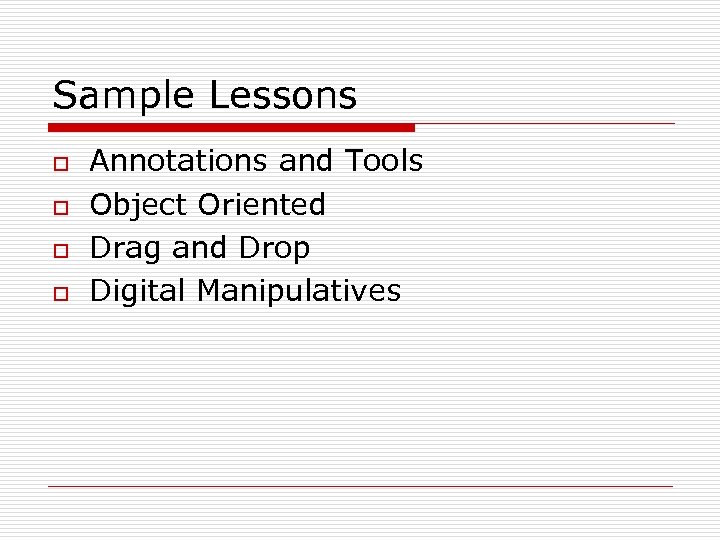 Sample Lessons

- Annotations and Tools
- Object Oriented
- Drag and Drop
- Digital Manipulatives